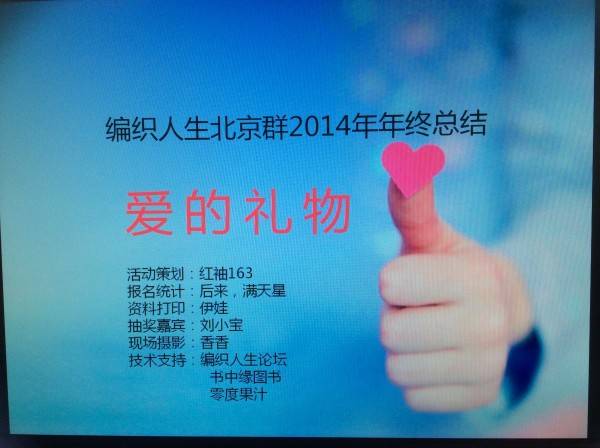 编织人生北京群2014年年终总结

爱的礼物

活动策划：红袖163
报名统计：后来，满天星
资料打印：伊娃
抽奖嘉宾：刘小宝
现场摄影：香香
技术支持：编织人生论坛
书中缘图书
零度果汁